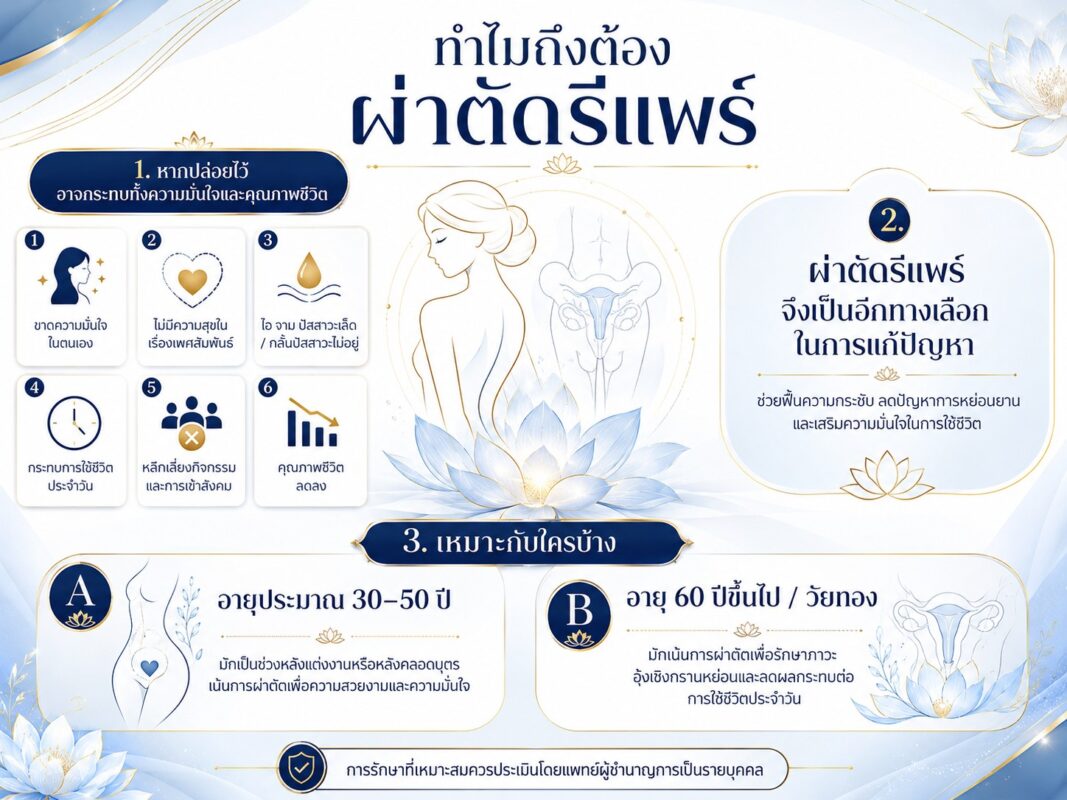 ทำไมถึงต้อง
ผ่าตัดรีแพร์

1. หากปล่อยไว้
อาจกระทบทั้งความมั่นใจและคุณภาพชีวิต

1
ขาดความมั่นใจในตนเอง

2
ไม่มีความสุขในเรื่องเพศสัมพันธ์

3
ไอ จาม ปัสสาวะเล็ด / กลั้นปัสสาวะไม่อยู่

4
กระทบการใช้ชีวิตประจำวัน

5
หลีกเลี่ยงกิจกรรมและการเข้าสังคม

6
คุณภาพชีวิตลดลง

2.
ผ่าตัดรีแพร์
จึงเป็นอีกทางเลือก
ในการแก้ปัญหา

ช่วยฟื้นความกระชับ ลดปัญหาการหย่อนยาน และเสริมความมั่นใจในการใช้ชีวิต

3. เหมาะกับใครบ้าง

A
อายุประมาณ 30–50 ปี
มักเป็นช่วงหลังแต่งงานหรือหลังคลอดบุตร เน้นการผ่าตัดเพื่อความสวยงามและความมั่นใจ

B
อายุ 60 ปีขึ้นไป / วัยทอง
มักเน้นการผ่าตัดเพื่อรักษาภาวะอุ้งเชิงกรานหย่อนและลดผลกระทบต่อการใช้ชีวิตประจำวัน

การรักษาที่เหมาะสมควรประเมินโดยแพทย์ผู้ชำนาญการเป็นรายบุคคล